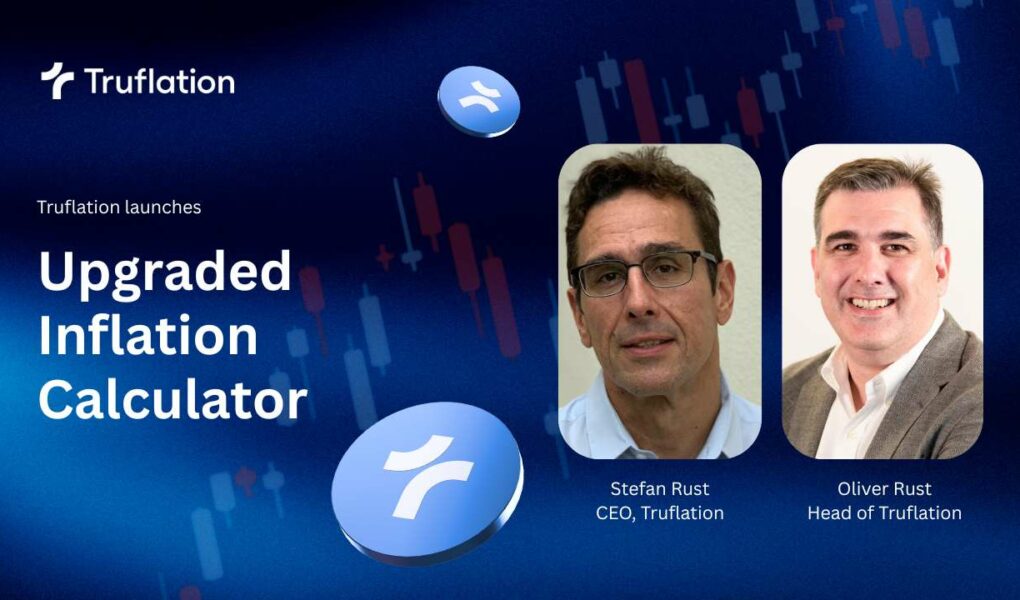 Truflation

Truflation launches

Upgraded Inflation Calculator

Stefan Rust
CEO, Truflation

Oliver Rust
Head of Truflation